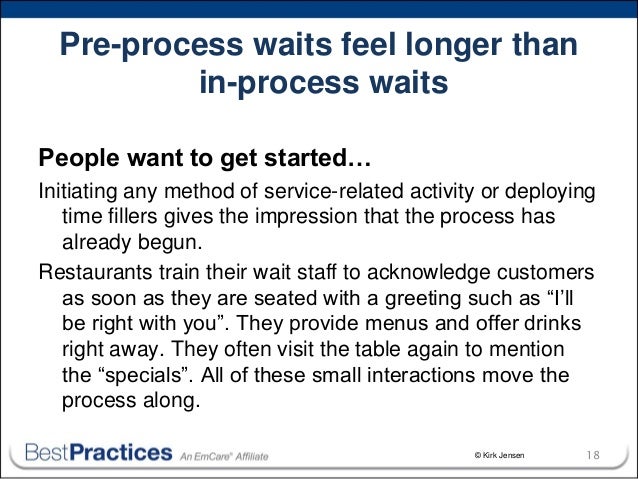 Pre-process waits feel longer than in-process waits

People want to get started…

Initiating any method of service-related activity or deploying time fillers gives the impression that the process has already begun.

Restaurants train their wait staff to acknowledge customers as soon as they are seated with a greeting such as “I’ll be right with you”. They provide menus and offer drinks right away. They often visit the table again to mention the “specials”. All of these small interactions move the process along.

BestPractices An EmCare® Affiliate

© Kirk Jensen

18